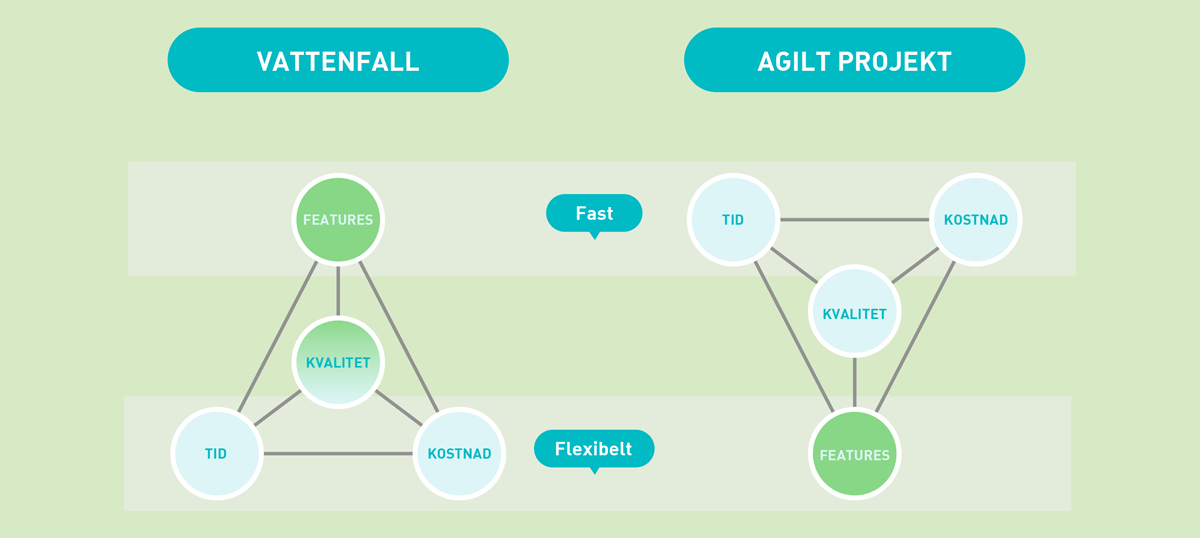 VATTENFALL

AGILT PROJEKT

FEATURES

Fast

TID

KOSTNAD

KVALITET

KVALITET

TID

KOSTNAD

Flexibelt

FEATURES